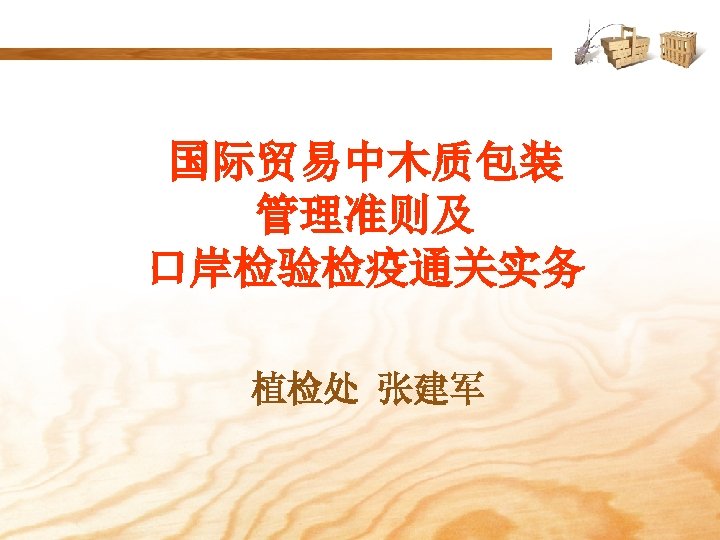 国际贸易中木质包装
管理准则及
口岸检验检疫通关实务

植检处 张建军